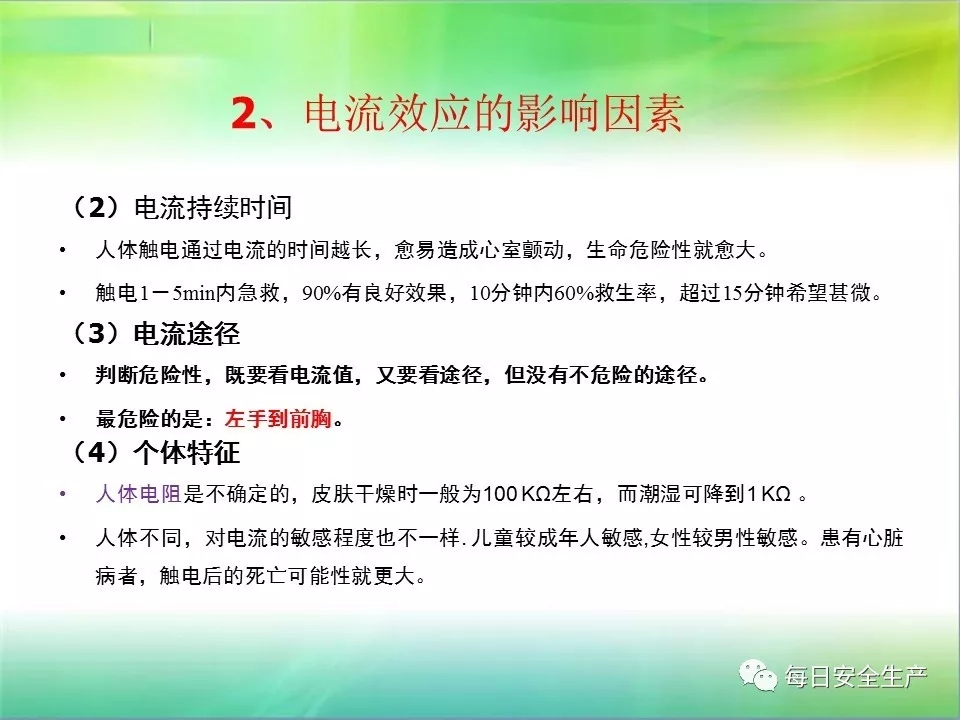 2、电流效应的影响因素

（2）电流持续时间

• 人体触电通过电流的时间越长，愈易造成心室颤动，生命危险性就愈大。

• 触电1－5min内急救，90%有良好效果，10分钟内60%救生率，超过15分钟希望甚微。

（3）电流途径

• 判断危险性，既要看电流值，又要看途径，但没有不危险的途径。

• 最危险的是：左手到前胸。

（4）个体特征

• 人体电阻是不确定的，皮肤干燥时一般为100 KΩ左右，而潮湿可降到1 KΩ 。

• 人体不同，对电流的敏感程度也不一样. 儿童较成年人敏感,女性较男性敏感。患有心脏病者，触电后的死亡可能性就更大。

每日安全生产